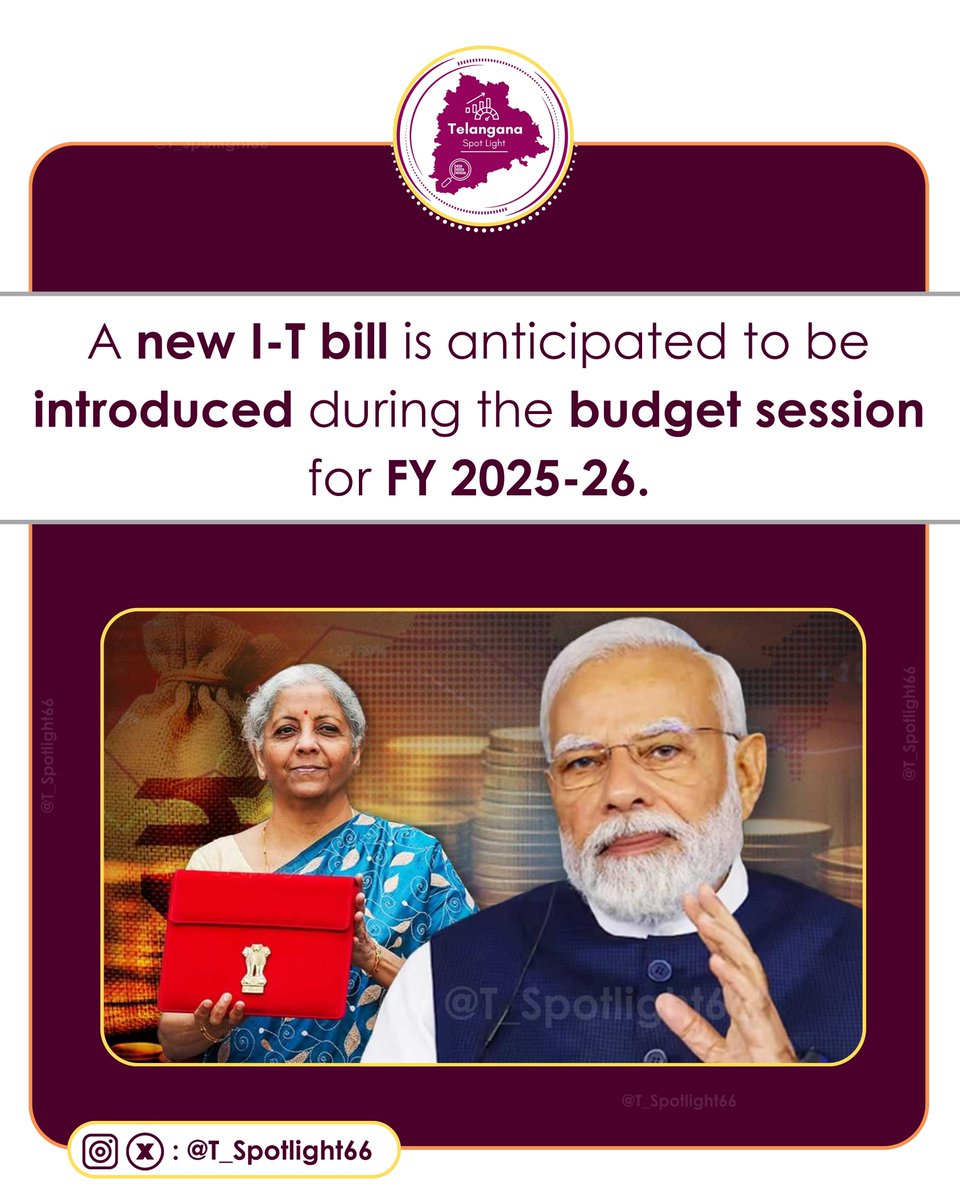 Telangana
Spot Light

@T_Spotlight66

A new I-T bill is anticipated to be introduced during the budget session for FY 2025-26.

@T_Spotlight66

@T_Spotlight66

@T_Spotlight66

@T_Spotlight66

: @T_Spotlight66